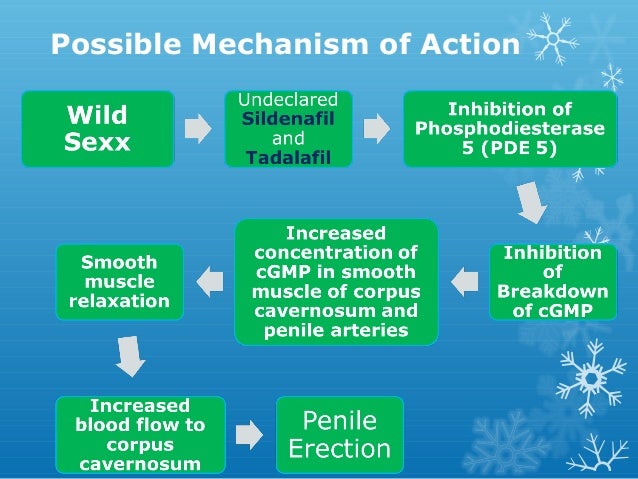 Possible Mechanism of Action

Wild Sexx

Undeclared Sildenafil and Tadalafil

Inhibition of Phosphodiesterase 5 (PDE 5)

Inhibition of Breakdown of cGMP

Increased concentration of cGMP in smooth muscle of corpus cavernosum and penile arteries

Smooth muscle relaxation

Increased blood flow to corpus cavernosum

Penile Erection